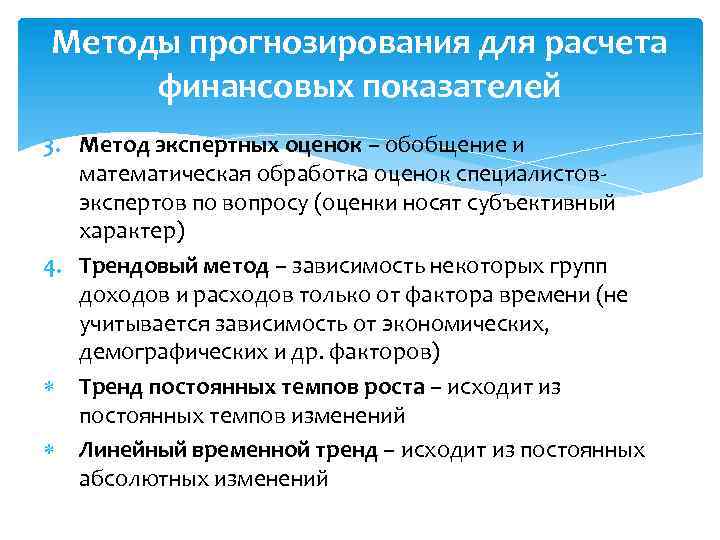 Методы прогнозирования для расчета финансовых показателей

3. Метод экспертных оценок – обобщение и математическая обработка оценок специалистов-экспертов по вопросу (оценки носят субъективный характер)

4. Трендовый метод – зависимость некоторых групп доходов и расходов только от фактора времени (не учитывается зависимость от экономических, демографических и др. факторов)

* Тренд постоянных темпов роста – исходит из постоянных темпов изменений

* Линейный временной тренд – исходит из постоянных абсолютных изменений